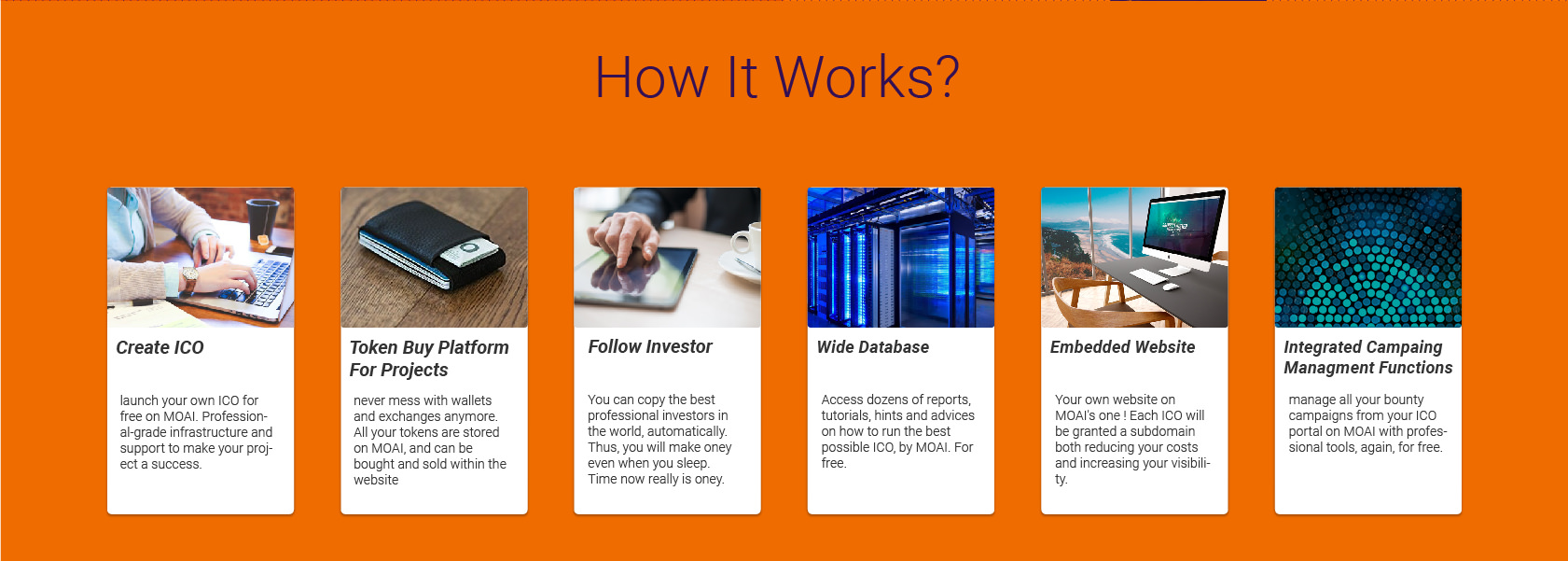 How It Works?

Create ICO

launch your own ICO for free on MOAI. Professional-grade infrastructure and support to make your project a success.

Token Buy Platform For Projects

never mess with wallets and exchanges anymore. All your tokens are stored on MOAI, and can be bought and sold within the website

Follow Investor

You can copy the best professional investors in the world, automatically. Thus, you will make oney even when you sleep. Time now really is oney.

Wide Database

Access dozens of reports, tutorials, hints and advices on how to run the best possible ICO, by MOAI. For free.

Embedded Website

Your own website on MOAI's one ! Each ICO will be granted a subdomain both reducing your costs and increasing your visibility.

Integrated Campaing Managment Functions

manage all your bounty campaigns from your ICO portal on MOAI with professional tools, again, for free.